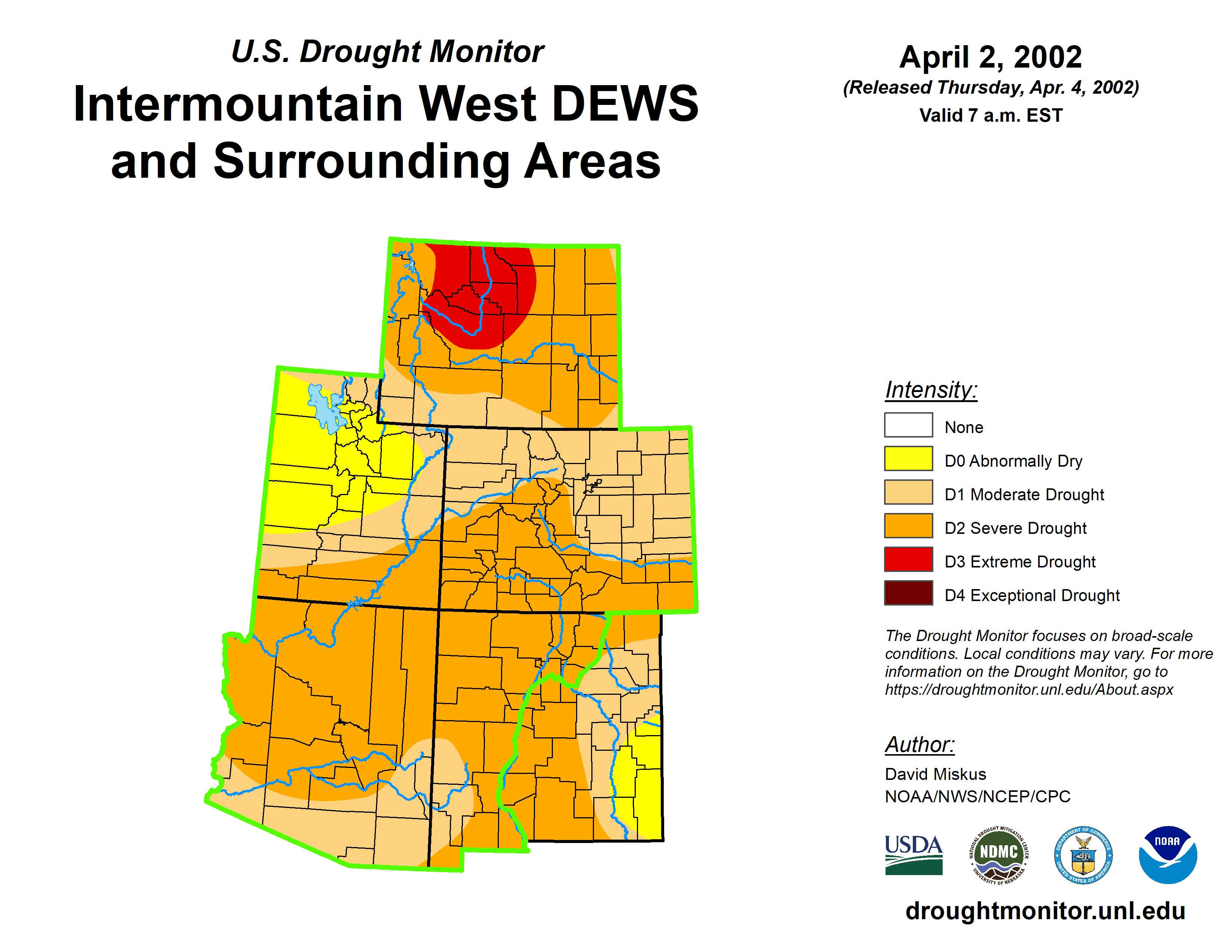 U.S. Drought Monitor
Intermountain West DEWS and Surrounding Areas

April 2, 2002
(Released Thursday, Apr. 4, 2002)
Valid 7 a.m. EST

Intensity:
None
D0 Abnormally Dry
D1 Moderate Drought
D2 Severe Drought
D3 Extreme Drought
D4 Exceptional Drought

The Drought Monitor focuses on broad-scale conditions. Local conditions may vary. For more information on the Drought Monitor, go to https://droughtmonitor.unl.edu/About.aspx

Author:
David Miskus
NOAA/NWS/NCEP/CPC

USDA
NATIONAL DROUGHT MITIGATION CENTER NDMC UNIVERSITY OF NEBRASKA
DEPARTMENT OF COMMERCE UNITED STATES OF AMERICA
NOAA

droughtmonitor.unl.edu